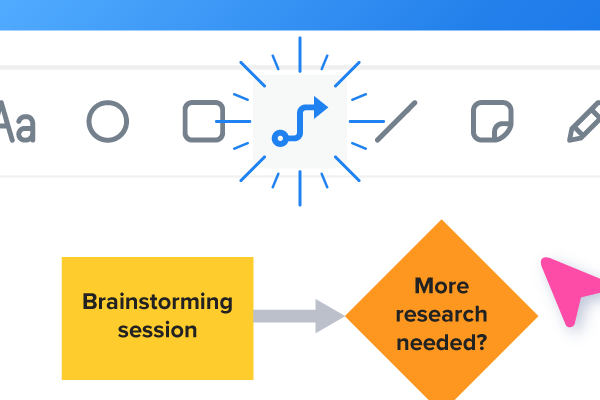 Aa

Brainstorming session

More research needed?